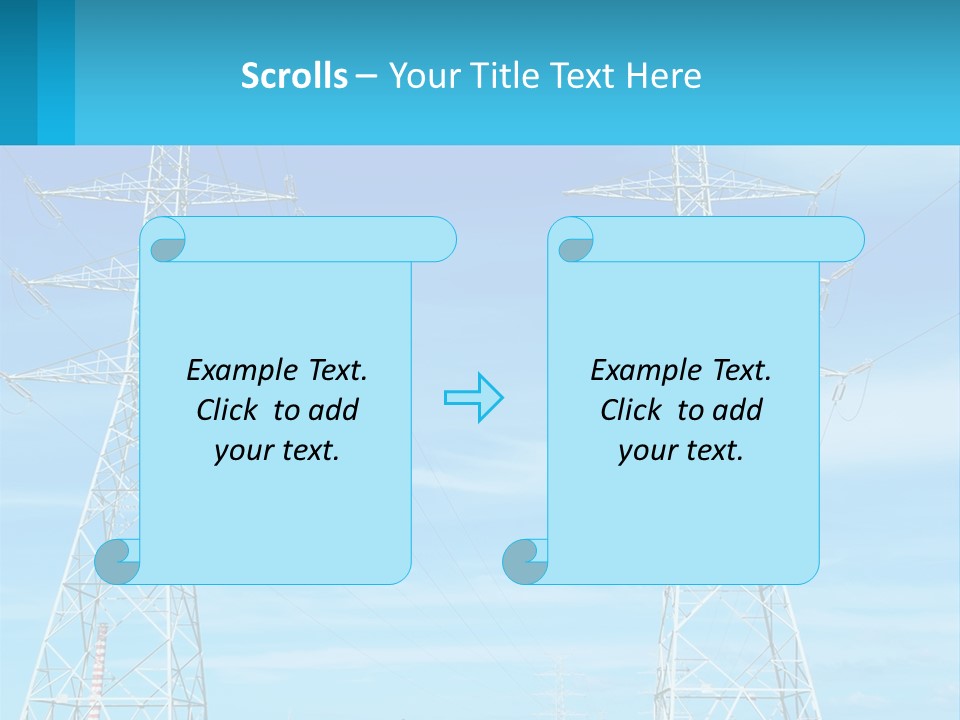 Scrolls – Your Title Text Here

Example Text. Click to add your text.

Example Text. Click to add your text.